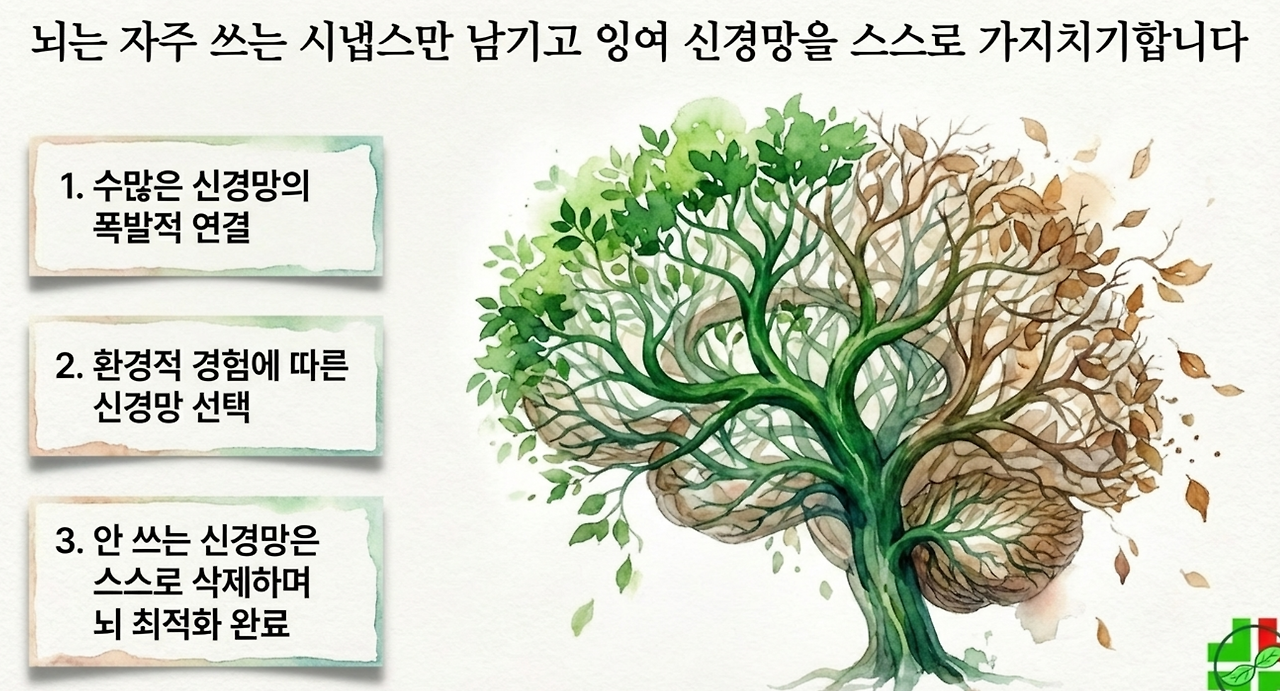 뇌는 자주 쓰는 시냅스만 남기고 잉여 신경망을 스스로 가지치기합니다

1. 수많은 신경망의 폭발적 연결

2. 환경적 경험에 따른 신경망 선택

3. 안 쓰는 신경망은 스스로 삭제하며 뇌 최적화 완료